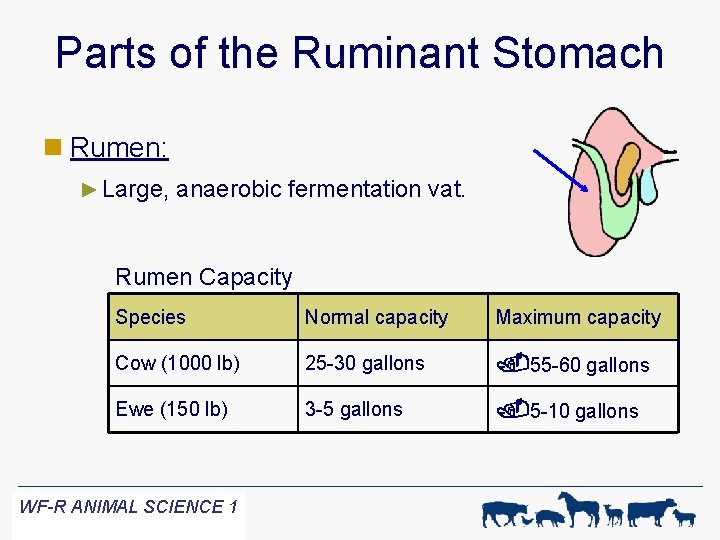 Parts of the Ruminant Stomach

Rumen:

Large, anaerobic fermentation vat.

Rumen Capacity

| Species | Normal capacity | Maximum capacity |
|---|---|---|
| Cow (1000 lb) | 25-30 gallons | 55-60 gallons |
| Ewe (150 lb) | 3-5 gallons | 5-10 gallons |

WF-R ANIMAL SCIENCE 1